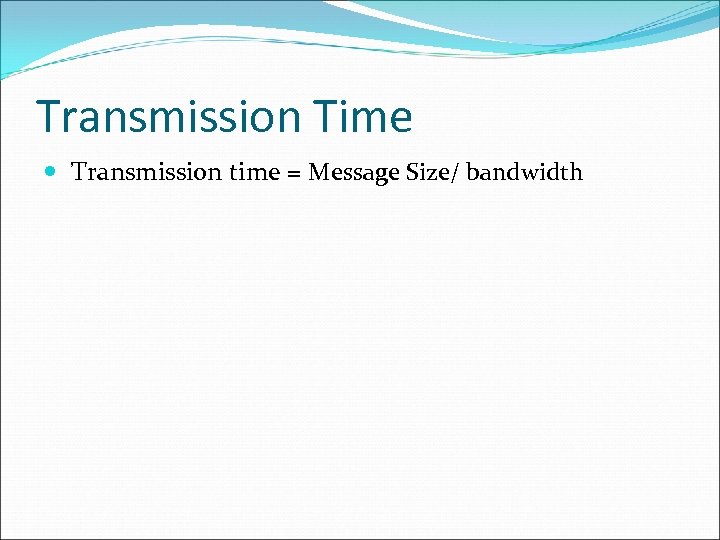 Transmission Time

Transmission time = Message Size/ bandwidth